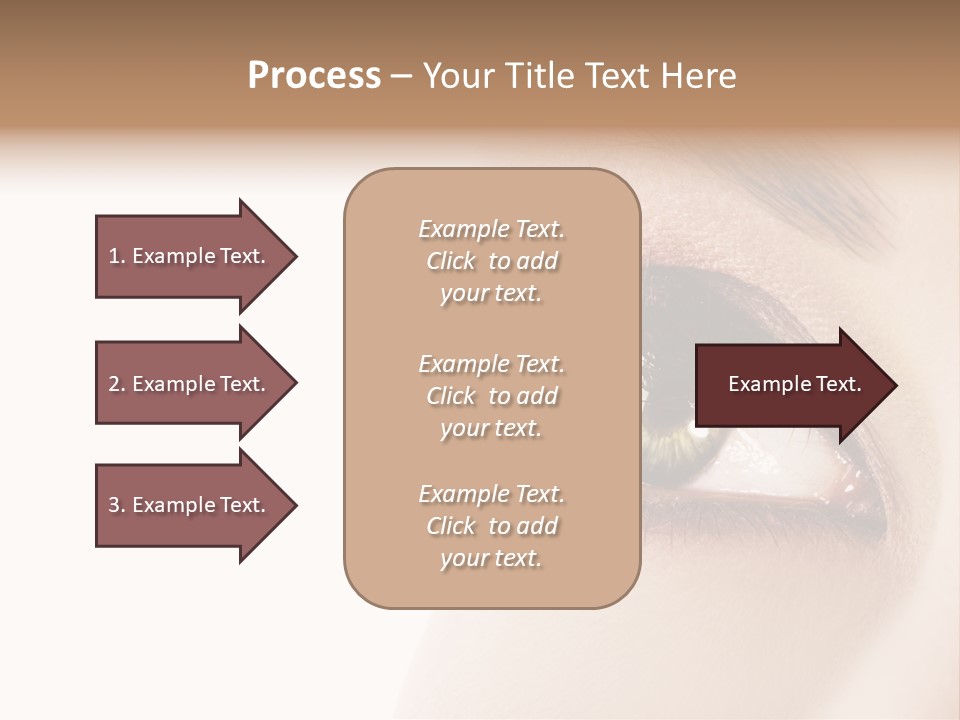 Process – Your Title Text Here

1. Example Text.

2. Example Text.

3. Example Text.

Example Text. Click to add your text.

Example Text. Click to add your text.

Example Text. Click to add your text.

Example Text.